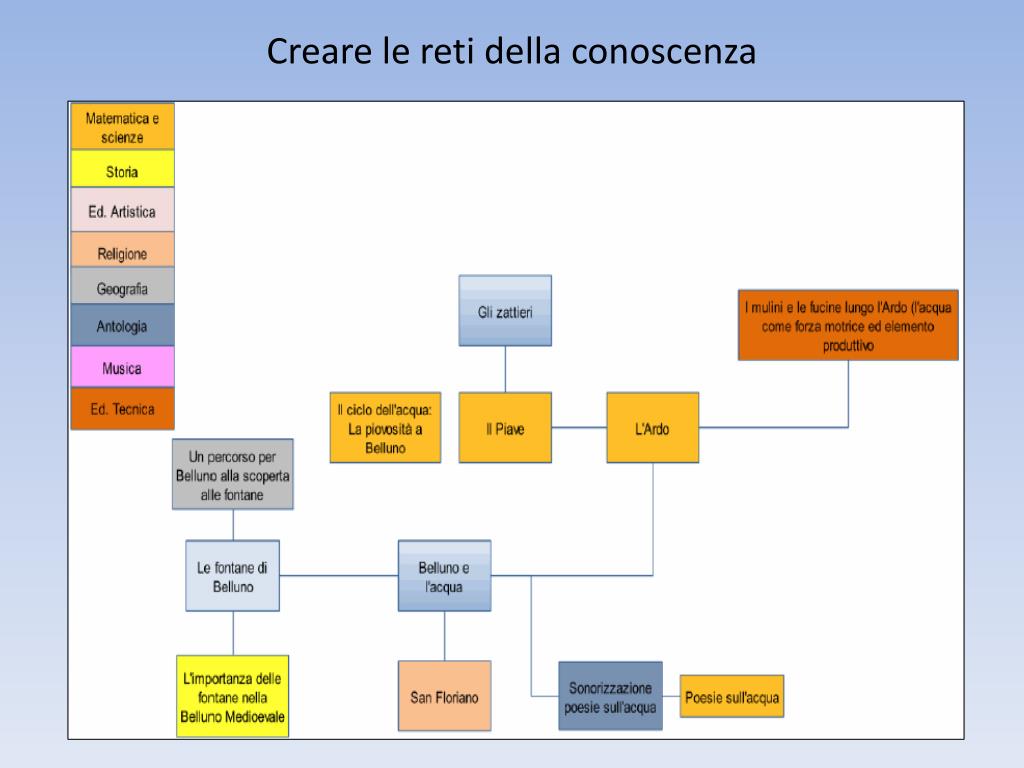 Creare le reti della conoscenza

Matematica e scienze
Storia
Ed. Artistica
Religione
Geografia
Antologia
Musica
Ed. Tecnica

Gli zattieri

I mulini e le fucine lungo l'Ardo (l'acqua come forza motrice ed elemento produttivo

Il ciclo dell'acqua: La piovosità a Belluno

Il Piave

L'Ardo

Un percorso per Belluno alla scoperta alle fontane

Le fontane di Belluno

Belluno e l'acqua

L'importanza delle fontane nella Belluno Medioevale

San Floriano

Sonorizzazione poesie sull'acqua

Poesie sull'acqua